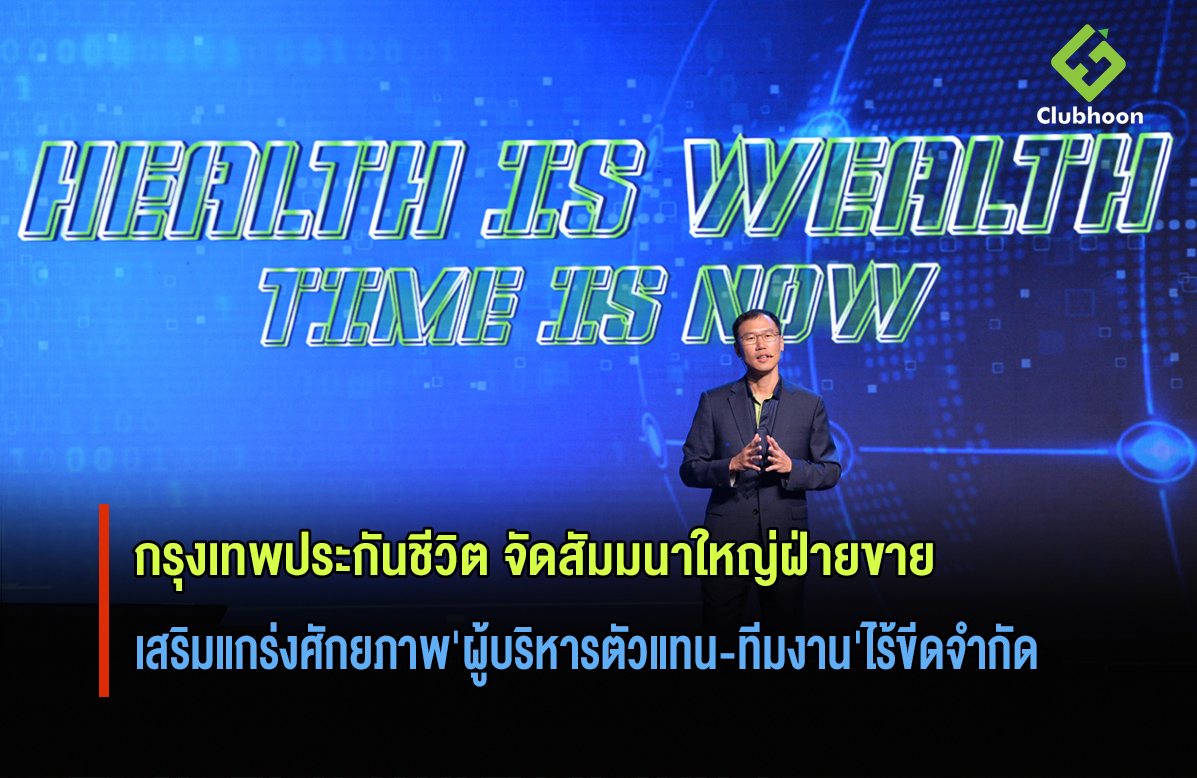 Clubhoon

HEALTH IS WEALTH
TIME IS NOW

กรุงเทพประกันชีวิต จัดสัมมนาใหญ่ฝ่ายขาย
เสริมแกร่งศักยภาพ'ผู้บริหารตัวแทน-ทีมงาน'ไร้ขีดจำกัด